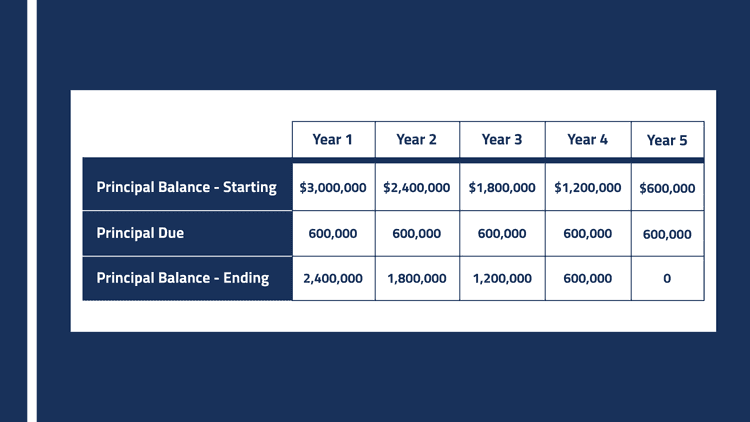 | | Year 1 | Year 2 | Year 3 | Year 4 | Year 5 |
|---|---|---|---|---|---|
| Principal Balance - Starting | \$3,000,000 | \$2,400,000 | \$1,800,000 | \$1,200,000 | \$600,000 |
| Principal Due | 600,000 | 600,000 | 600,000 | 600,000 | 600,000 |
| Principal Balance - Ending | 2,400,000 | 1,800,000 | 1,200,000 | 600,000 | 0 |